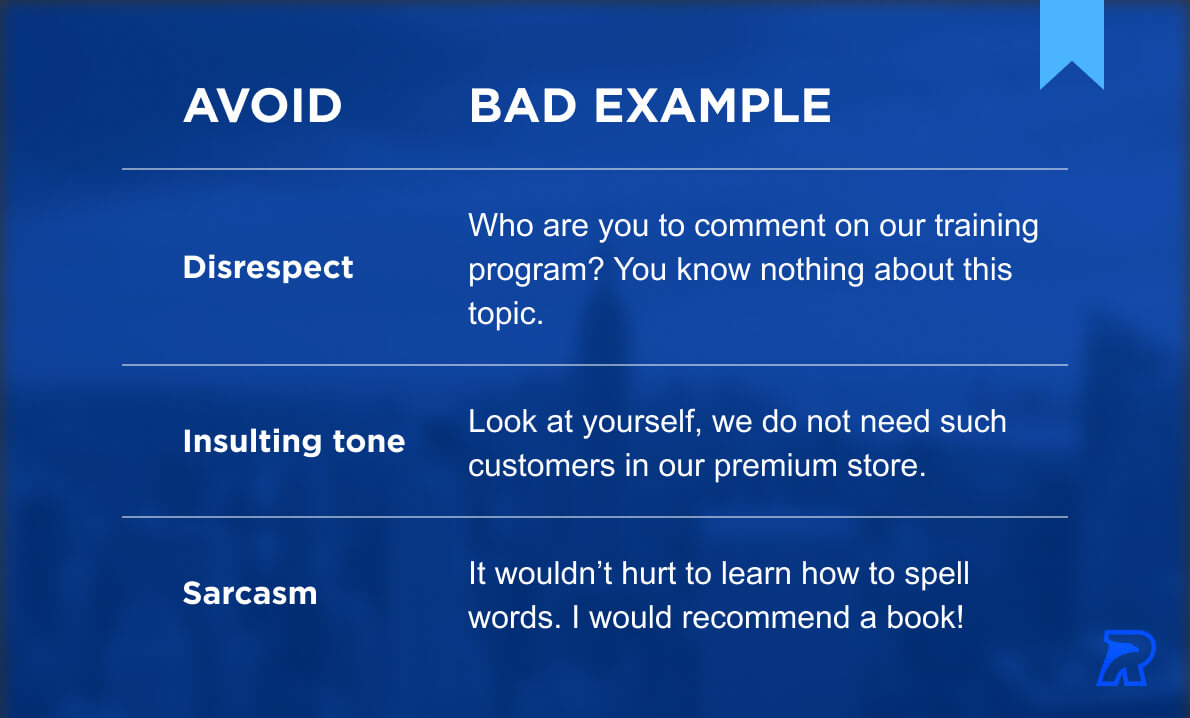 | AVOID | BAD EXAMPLE |
|---|---|
| Disrespect | Who are you to comment on our training program? You know nothing about this topic. |
| Insulting tone | Look at yourself, we do not need such customers in our premium store. |
| Sarcasm | It wouldn’t hurt to learn how to spell words. I would recommend a book! |